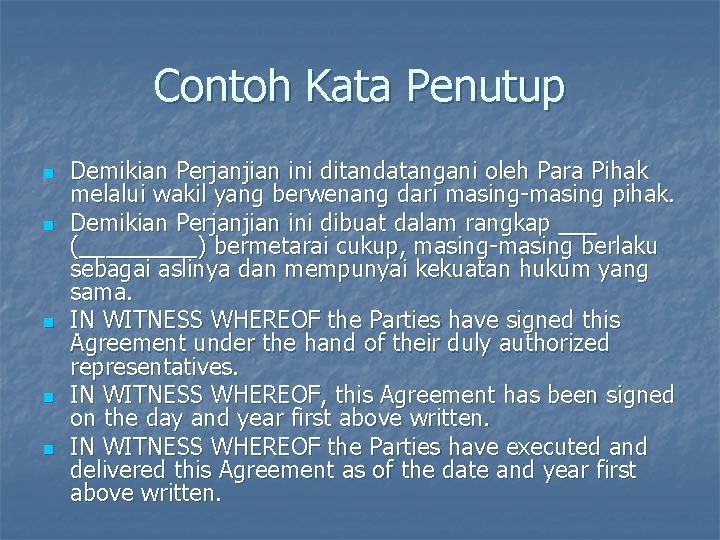 Contoh Kata Penutup

- Demikian Perjanjian ini ditandatangani oleh Para Pihak melalui wakil yang berwenang dari masing-masing pihak.
- Demikian Perjanjian ini dibuat dalam rangkap ___ (_________) bermetarai cukup, masing-masing berlaku sebagai aslinya dan mempunyai kekuatan hukum yang sama.
- IN WITNESS WHEREOF the Parties have signed this Agreement under the hand of their duly authorized representatives.
- IN WITNESS WHEREOF, this Agreement has been signed on the day and year first above written.
- IN WITNESS WHEREOF the Parties have executed and delivered this Agreement as of the date and year first above written.